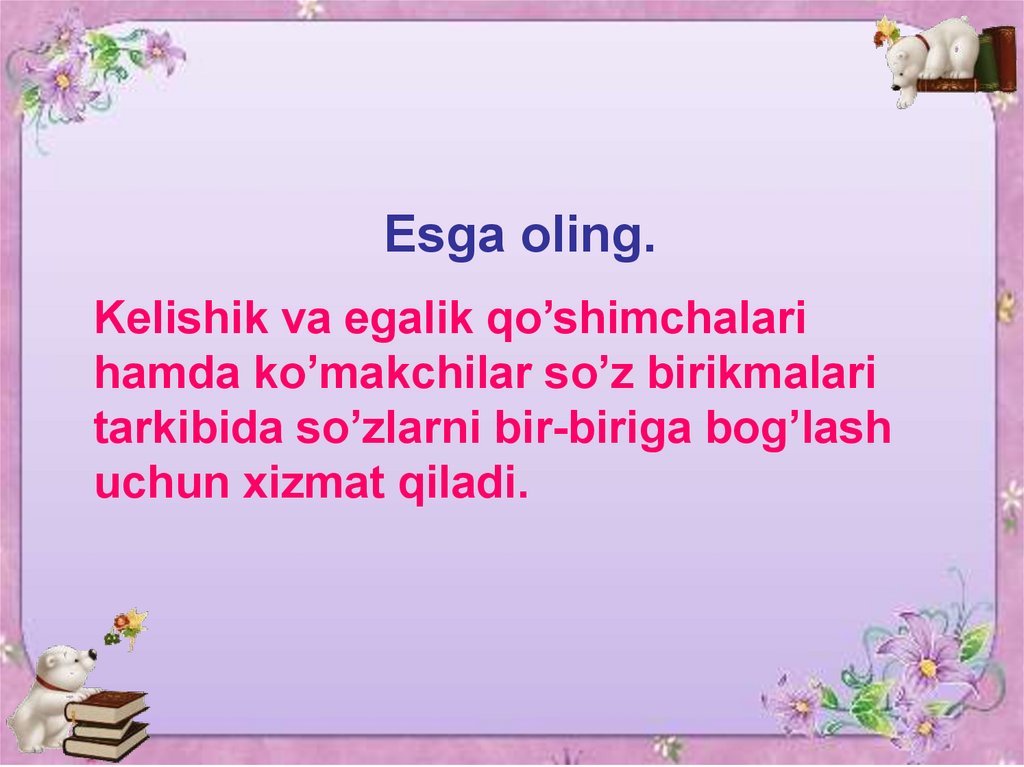 Esga oling.

Kelishik va egalik qo’shimchalari hamda ko’makchilar so’z birikmalari tarkibida so’zlarni bir-biriga bog’lash uchun xizmat qiladi.